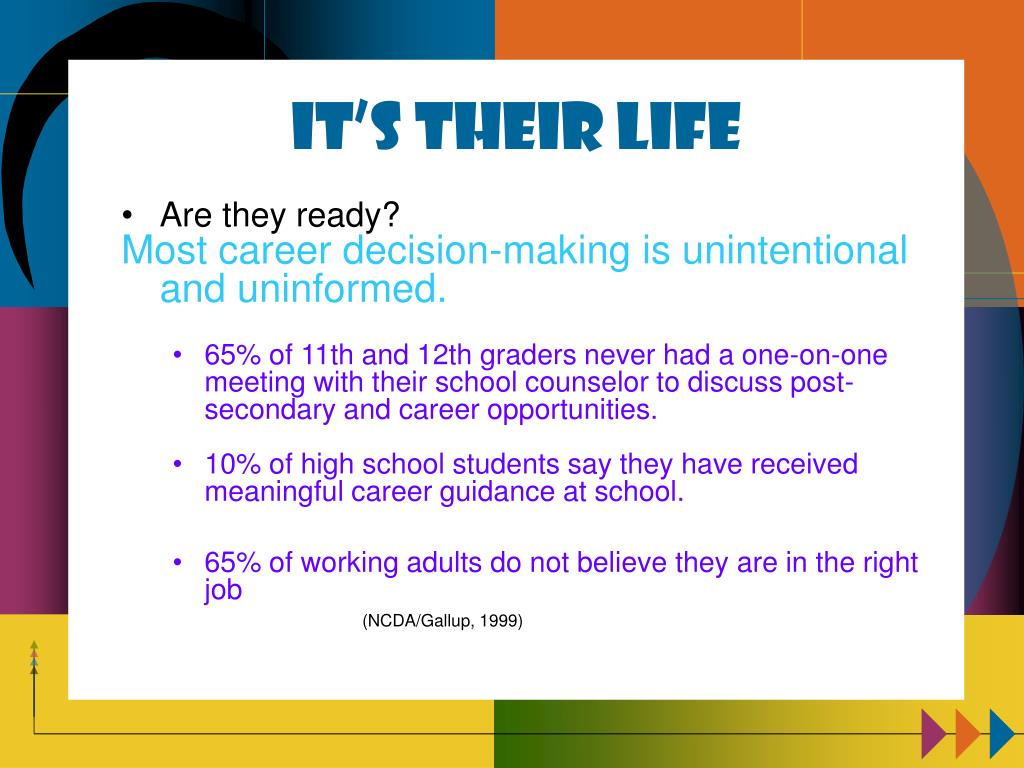 IT'S THEIR LIFE

• Are they ready?
Most career decision-making is unintentional and uninformed.

• 65% of 11th and 12th graders never had a one-on-one meeting with their school counselor to discuss post-secondary and career opportunities.

• 10% of high school students say they have received meaningful career guidance at school.

• 65% of working adults do not believe they are in the right job

(NCDA/Gallup, 1999)